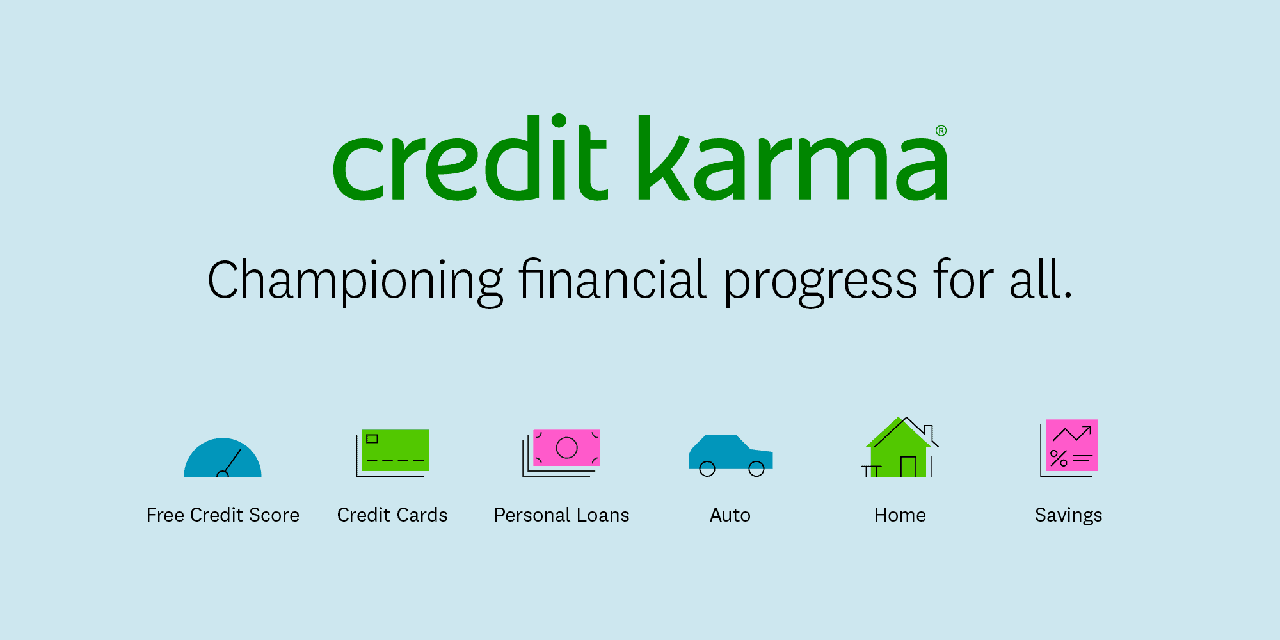 credit karma®

Championing financial progress for all.

Free Credit Score

Credit Cards

Personal Loans

Auto

Home

Savings